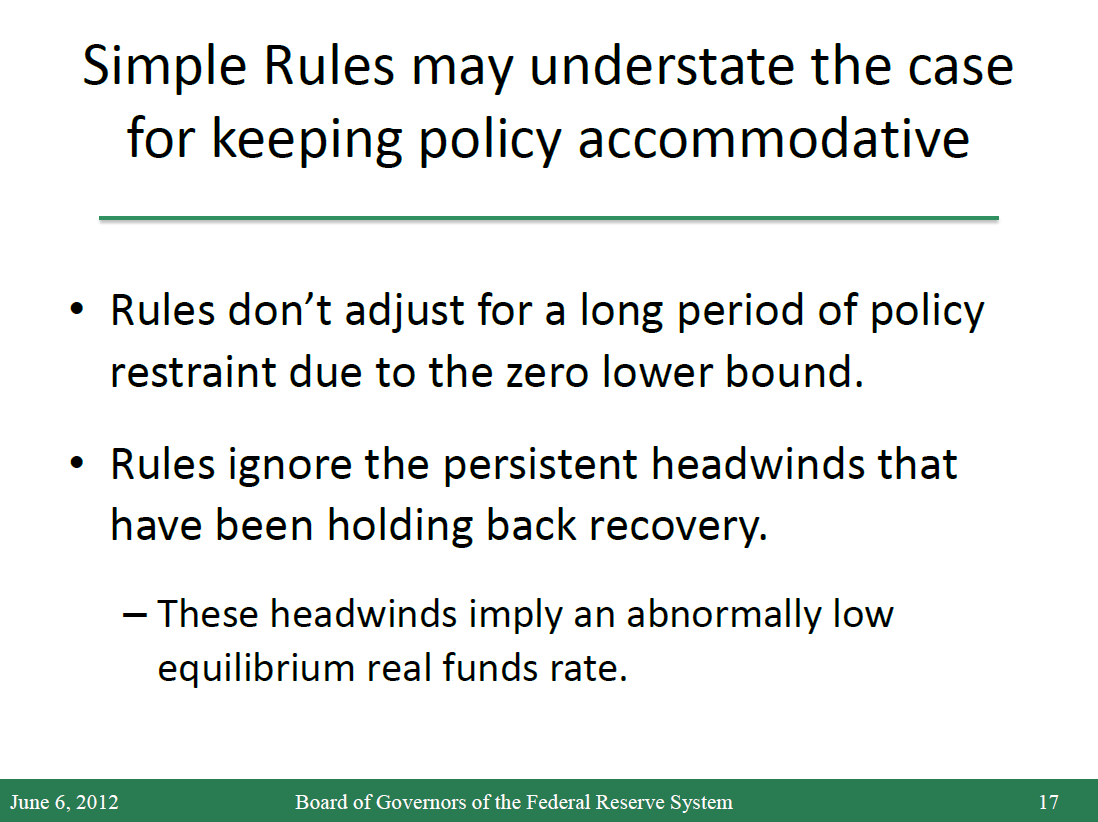 Simple Rules may understate the case for keeping policy accommodative

• Rules don't adjust for a long period of policy restraint due to the zero lower bound.

• Rules ignore the persistent headwinds that have been holding back recovery.

– These headwinds imply an abnormally low equilibrium real funds rate.

June 6, 2012 Board of Governors of the Federal Reserve System 17